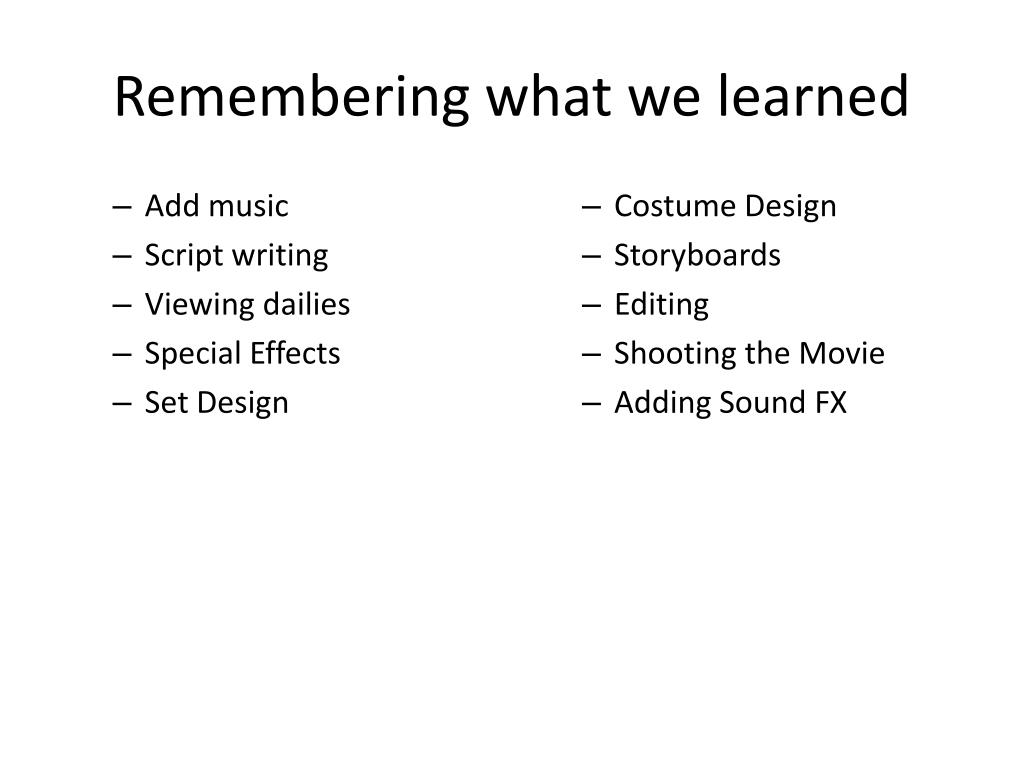 Remembering what we learned

– Add music
– Script writing
– Viewing dailies
– Special Effects
– Set Design

– Costume Design
– Storyboards
– Editing
– Shooting the Movie
– Adding Sound FX